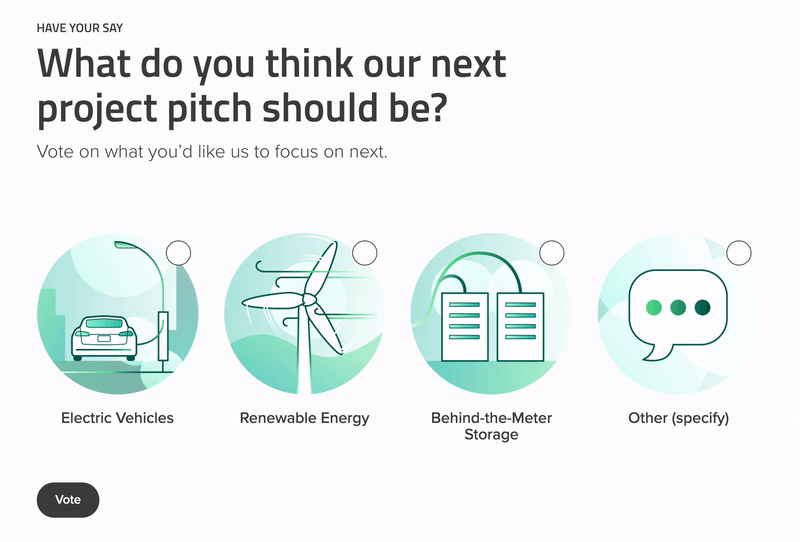 HAVE YOUR SAY

What do you think our next project pitch should be?

Vote on what you'd like us to focus on next.

Electric Vehicles

Renewable Energy

Behind-the-Meter Storage

Other (specify)

Vote